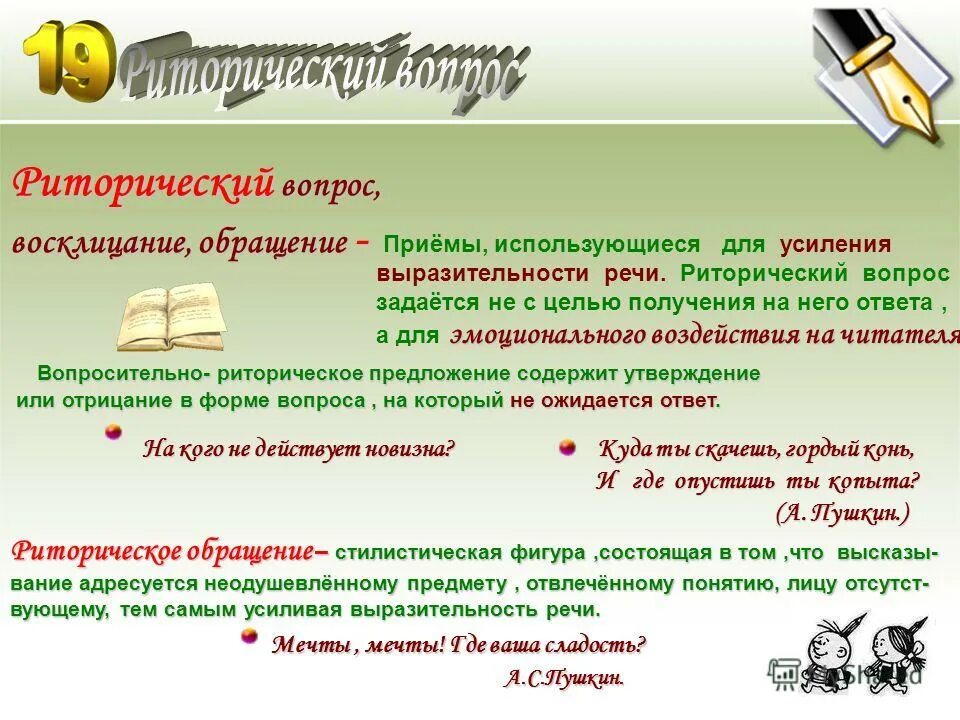 19 Риторический вопрос

Риторический вопрос, восклицание, обращение - Приёмы, использующиеся для усиления выразительности речи. Риторический вопрос задаётся не с целью получения на него ответа , а для эмоционального воздействия на читателя

Вопросительно- риторическое предложение содержит утверждение или отрицание в форме вопроса , на который не ожидается ответ.

На кого не действует новизна?

Куда ты скачешь, гордый конь,
И где опустишь ты копыта?
(А. Пушкин.)

Риторическое обращение– стилистическая фигура ,состоящая в том ,что высказывание адресуется неодушевлённому предмету , отвлечённому понятию, лицу отсутствующему, тем самым усиливая выразительность речи.

Мечты , мечты! Где ваша сладость?
А.С.Пушкин.